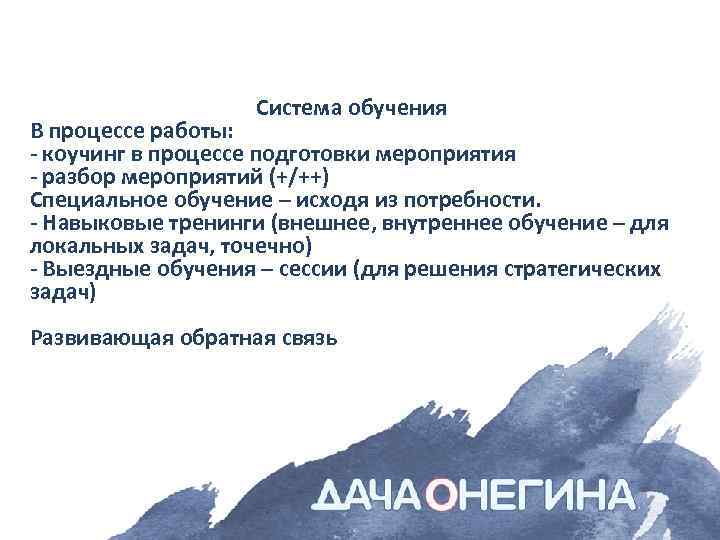 Система обучения

В процессе работы:
- коучинг в процессе подготовки мероприятия
- разбор мероприятий (+/++)
Специальное обучение – исходя из потребности.
- Навыковые тренинги (внешнее, внутреннее обучение – для локальных задач, точечно)
- Выездные обучения – сессии (для решения стратегических задач)

Развивающая обратная связь

ДАЧА ОНЕГИНА